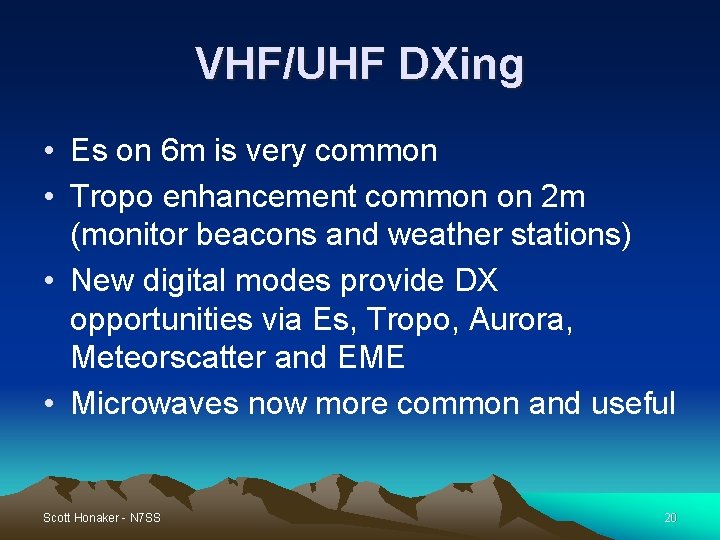 VHF/UHF DXing

• Es on 6m is very common
• Tropo enhancement common on 2m (monitor beacons and weather stations)
• New digital modes provide DX opportunities via Es, Tropo, Aurora, Meteorscatter and EME
• Microwaves now more common and useful

Scott Honaker - N7SS

20